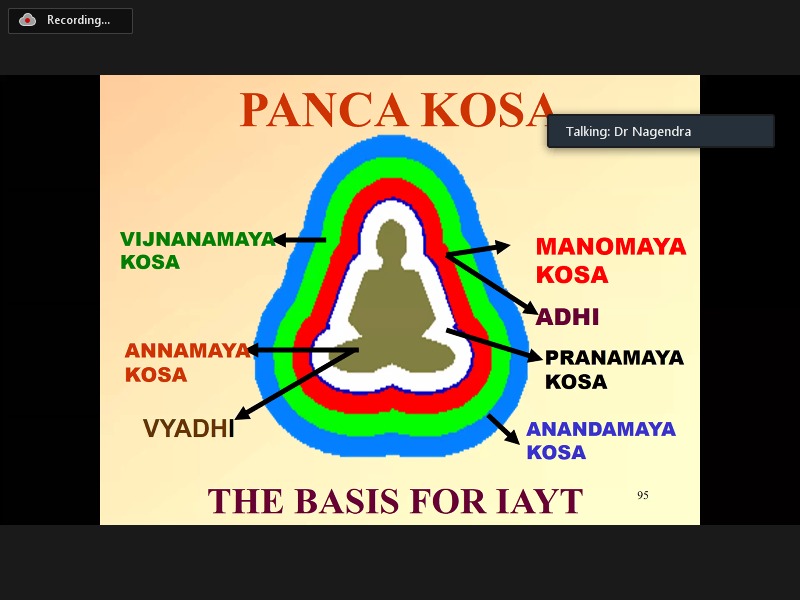 Recording...

PANCA KOSA

Talking: Dr Nagendra

VIJNANAMAYA KOSA

MANOMAYA KOSA

ADHI

ANNAMAYA KOSA

PRANAMAYA KOSA

VYADHI

ANANDAMAYA KOSA

THE BASIS FOR IAYT

95